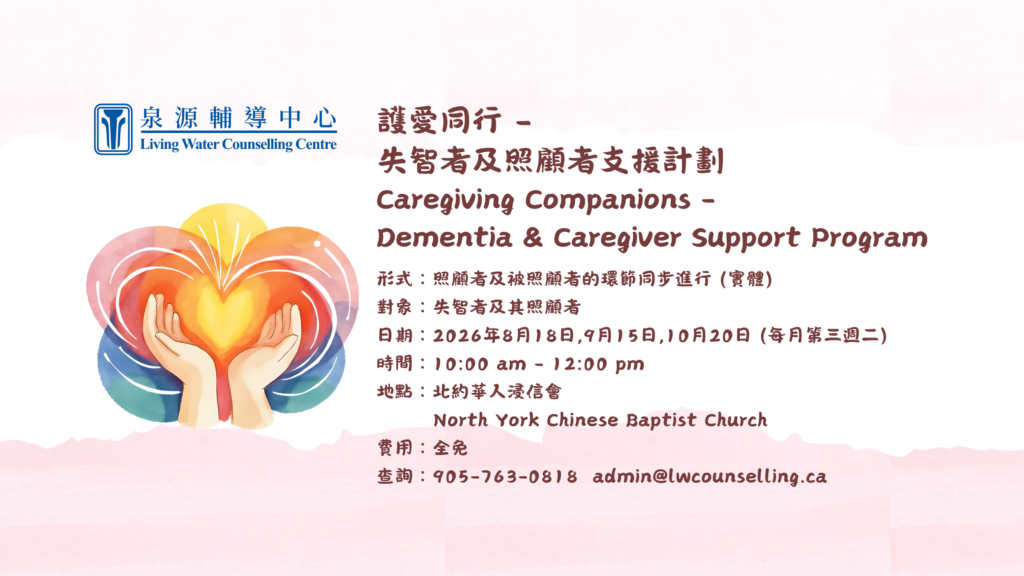 泉源輔導中心
Living Water Counselling Centre

護愛同行 -
失智者及照顧者支援計劃
Caregiving Companions -
Dementia & Caregiver Support Program

形式：照顧者及被照顧者的環節同步進行 (實體)
對象：失智者及其照顧者
日期：2026年8月18日,9月15日,10月20日 (每月第三週二)
時間：10:00 am - 12:00 pm
地點：北約華人浸信會
North York Chinese Baptist Church
費用：全免
查詢：905-763-0818 admin@lwcounselling.ca